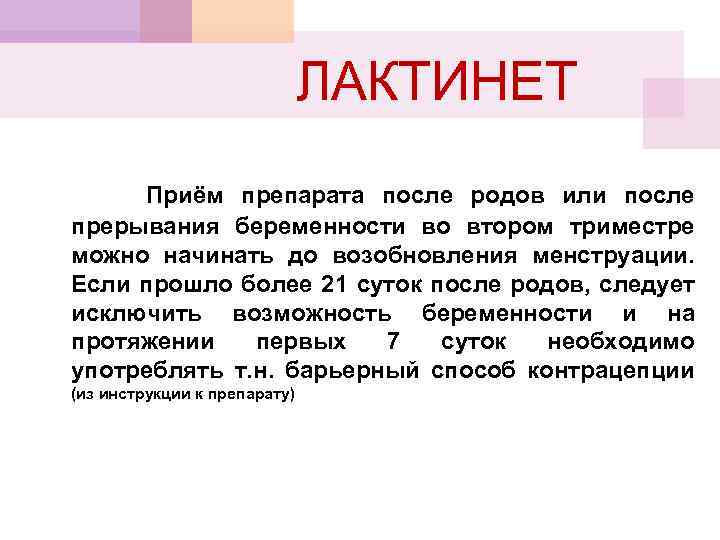 ЛАКТИНЕТ

Приём препарата после родов или после прерывания беременности во втором триместре можно начинать до возобновления менструации. Если прошло более 21 суток после родов, следует исключить возможность беременности и на протяжении первых 7 суток необходимо употреблять т.н. барьерный способ контрацепции (из инструкции к препарату)